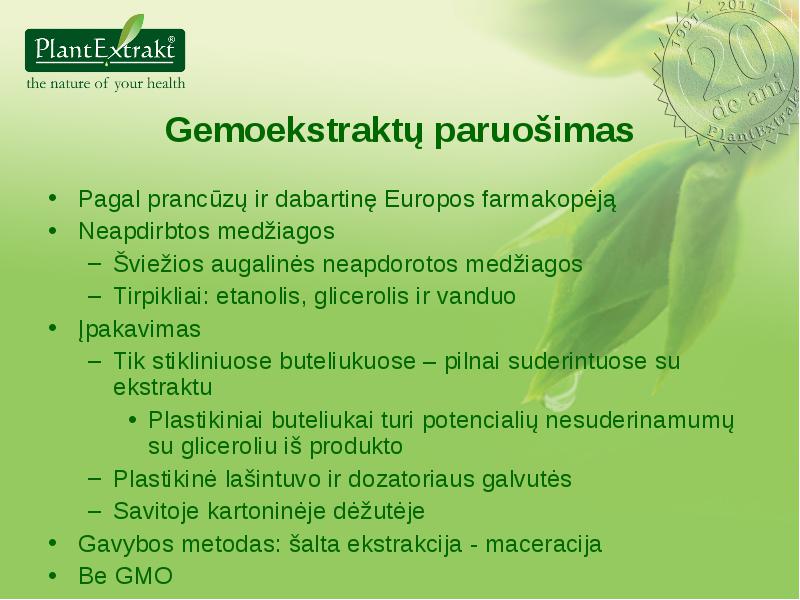 PlantExtrakt®
the nature of your health

1991 - 2011
20
de ani
PlantExtrakt

Gemoekstraktų paruošimas

• Pagal prancūzų ir dabartinę Europos farmakopėją
• Neapdirbtos medžiagos
  – Šviežios augalinės neapdorotos medžiagos
  – Tirpikliai: etanolis, glicerolis ir vanduo
• Įpakavimas
  – Tik stikliniuose buteliukuose – pilnai suderintuose su ekstraktu
    • Plastikiniai buteliukai turi potencialių nesuderinamumų su gliceroliu iš produkto
  – Plastikinė lašintuvo ir dozatoriaus galvutės
  – Savitoje kartoninėje dėžutėje
• Gavybos metodas: šalta ekstrakcija - maceracija
• Be GMO